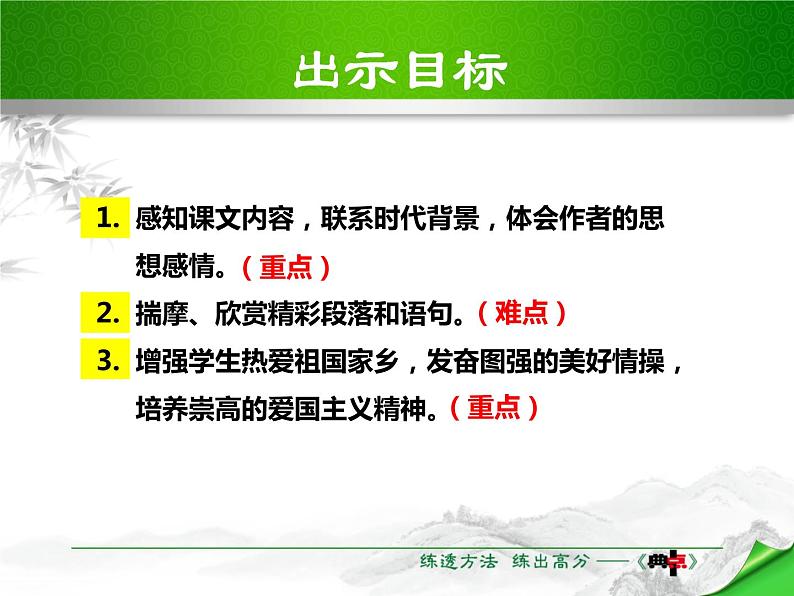 出示目标

1. 感知课文内容，联系时代背景，体会作者的思想感情。（重点）

2. 揣摩、欣赏精彩段落和语句。（难点）

3. 增强学生热爱祖国家乡，发奋图强的美好情操，培养崇高的爱国主义精神。（重点）

练透方法 练出高分——《典点》